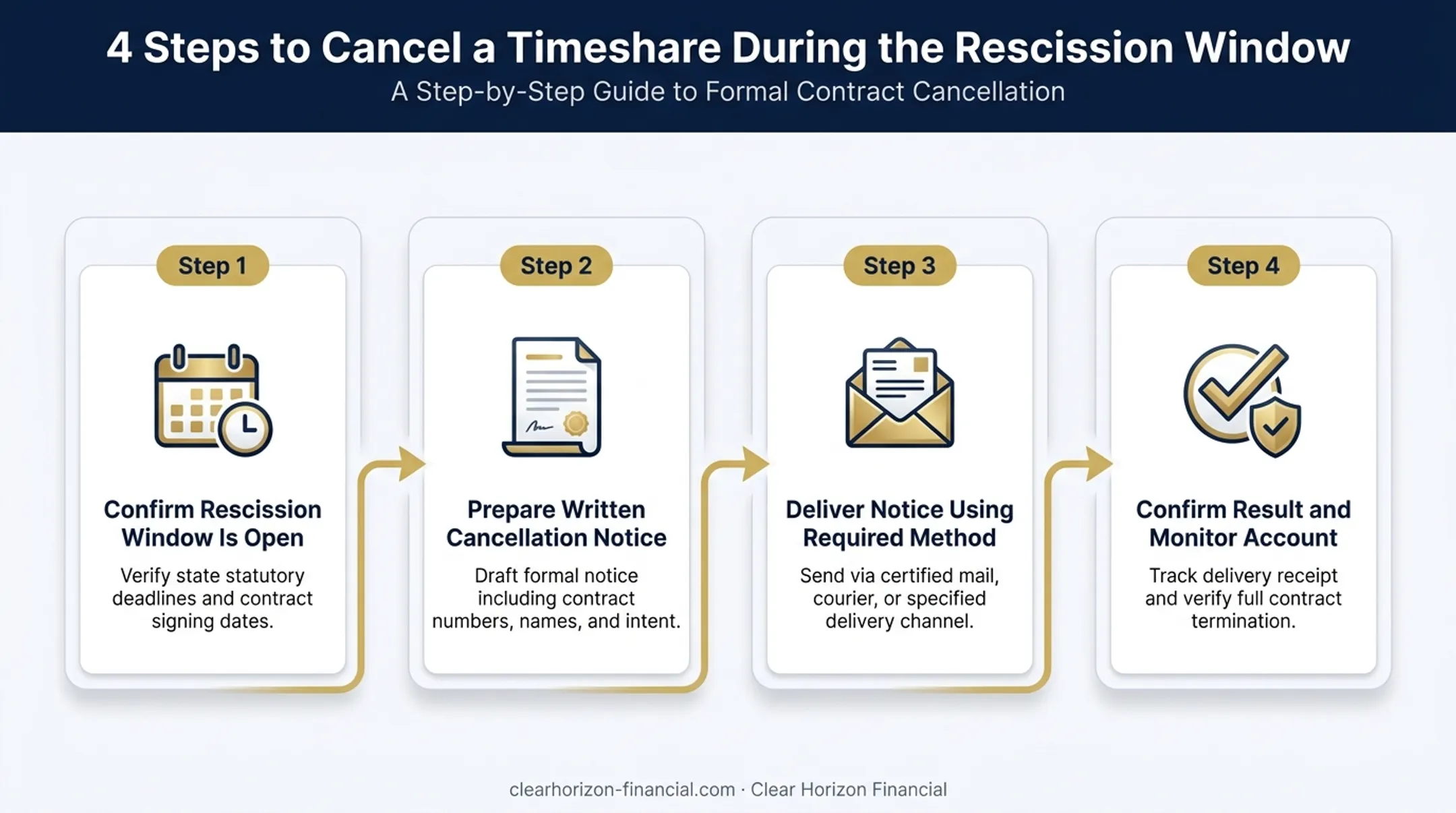 4 Steps to Cancel a Timeshare During the Rescission Window

A Step-by-Step Guide to Formal Contract Cancellation

Step 1

Confirm Rescission Window Is Open

Verify state statutory deadlines and contract signing dates.

Step 2

Prepare Written Cancellation Notice

Draft formal notice including contract numbers, names, and intent.

Step 3

Deliver Notice Using Required Method

Send via certified mail, courier, or specified delivery channel.

Step 4

Confirm Result and Monitor Account

Track delivery receipt and verify full contract termination.

clearhorizon-financial.com · Clear Horizon Financial